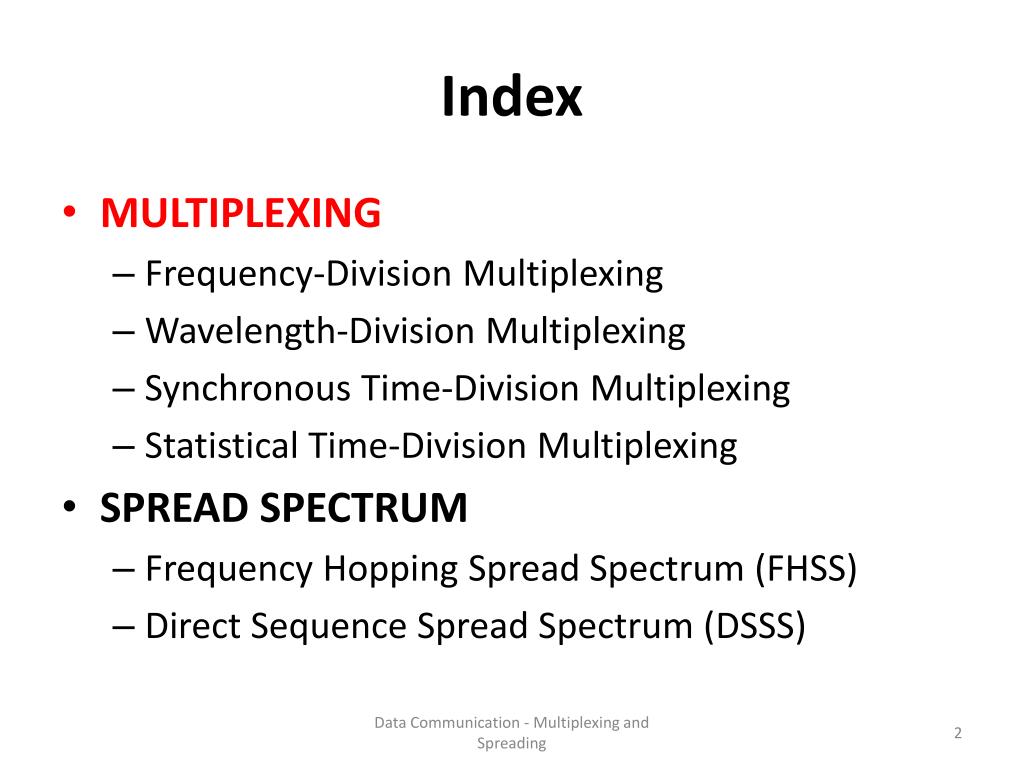 Index

• MULTIPLEXING
– Frequency-Division Multiplexing
– Wavelength-Division Multiplexing
– Synchronous Time-Division Multiplexing
– Statistical Time-Division Multiplexing
• SPREAD SPECTRUM
– Frequency Hopping Spread Spectrum (FHSS)
– Direct Sequence Spread Spectrum (DSSS)

Data Communication - Multiplexing and Spreading

2